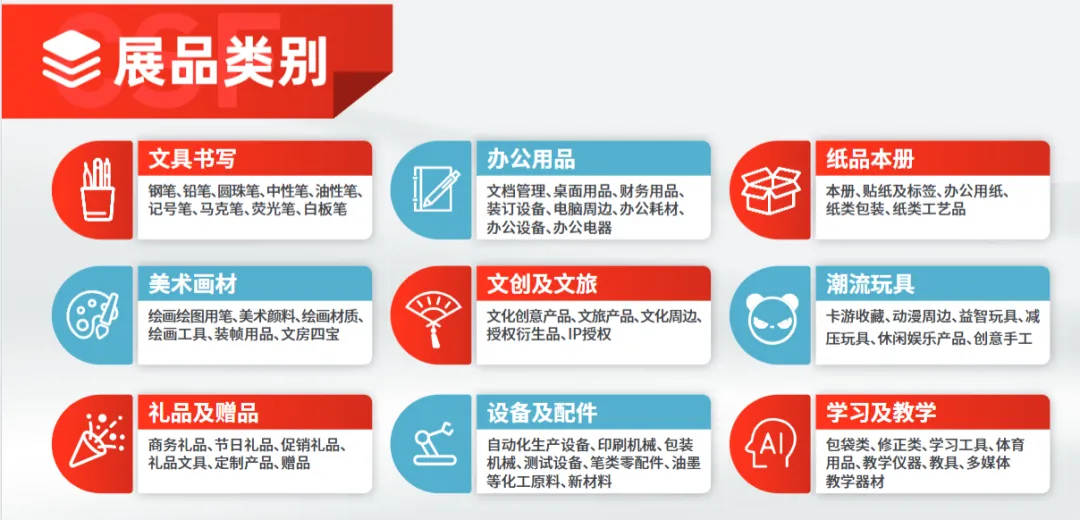 展品类别

文具书写
钢笔、铅笔、圆珠笔、中性笔、油性笔、记号笔、马克笔、荧光笔、白板笔

办公用品
文档管理、桌面用品、财务用品、装订设备、电脑周边、办公耗材、办公设备、办公电器

纸品本册
本册、贴纸及标签、办公用纸、纸类包装、纸类工艺品

美术画材
绘画绘图用笔、美术颜料、绘画材质、绘画工具、装帧用品、文房四宝

文创及文旅
文化创意产品、文旅产品、文化周边、授权衍生品、IP授权

潮流玩具
卡游收藏、动漫周边、益智玩具、减压玩具、休闲娱乐产品、创意手工

礼品及赠品
商务礼品、节日礼品、促销礼品、礼品文具、定制产品、赠品

设备及配件
自动化生产设备、印刷机械、包装机械、测试设备、笔类零配件、油墨等化工原料、新材料

学习及教学
AI
包袋类、修正类、学习工具、体育用品、教学仪器、教具、多媒体教学器材